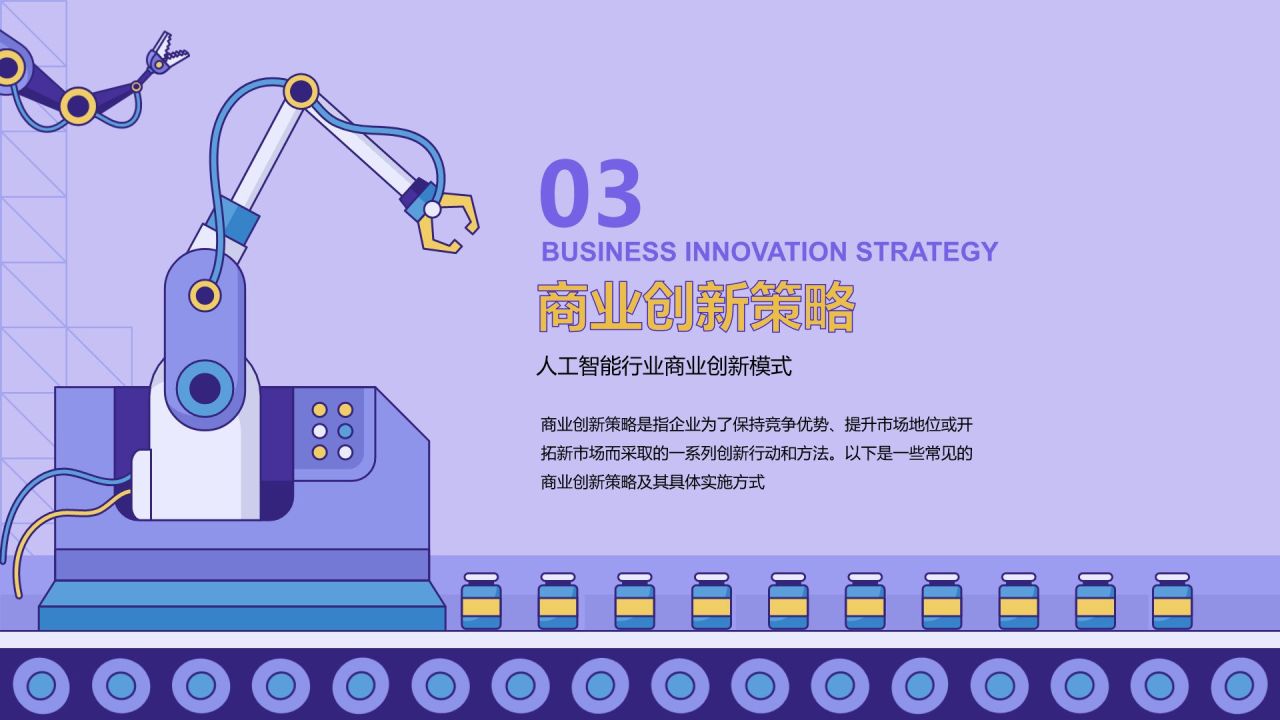 03

BUSINESS INNOVATION STRATEGY

商业创新策略

人工智能行业商业创新模式

商业创新策略是指企业为了保持竞争优势、提升市场地位或开拓新市场而采取的一系列创新行动和方法。以下是一些常见的商业创新策略及其具体实施方式